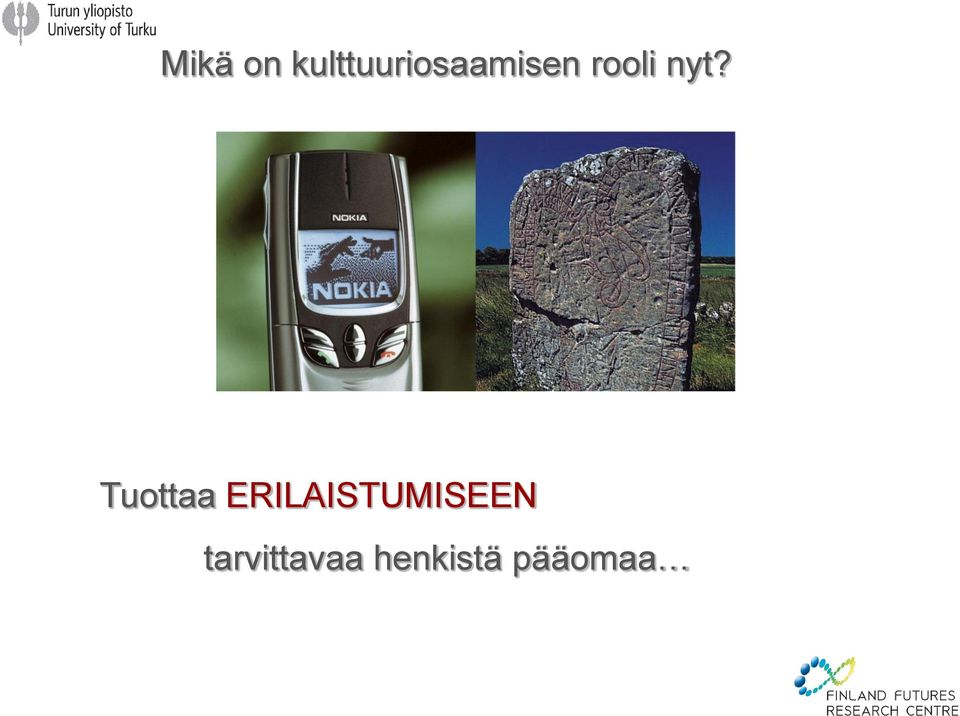 Turun yliopisto
University of Turku

Mikä on kulttuuriosaamisen rooli nyt?

NOKIA

NOKIA

Tuottaa ERILAISTUMISEEN

tarvittavaa henkistä pääomaa…

FINLAND FUTURES
RESEARCH CENTRE